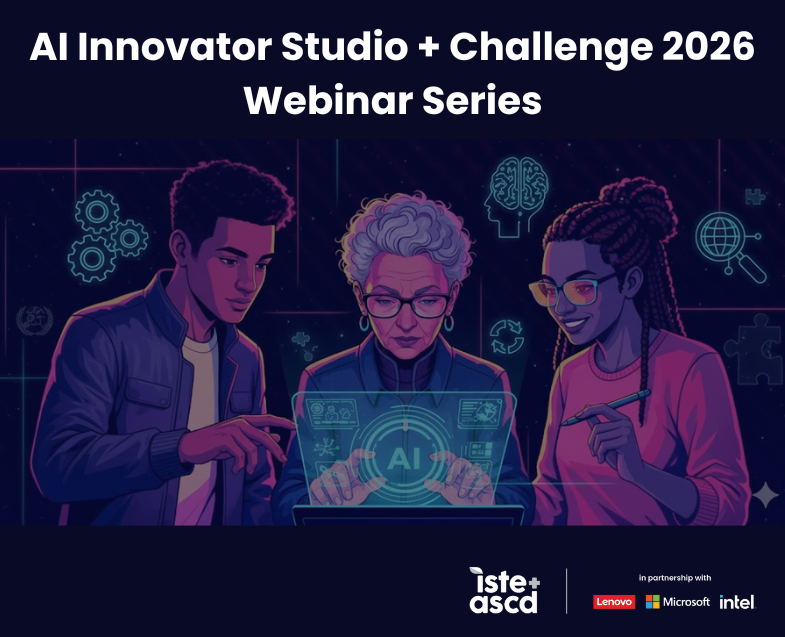 AI Innovator Studio + Challenge 2026
Webinar Series

AI

iste+
ascd

in partnership with

Lenovo Microsoft intel